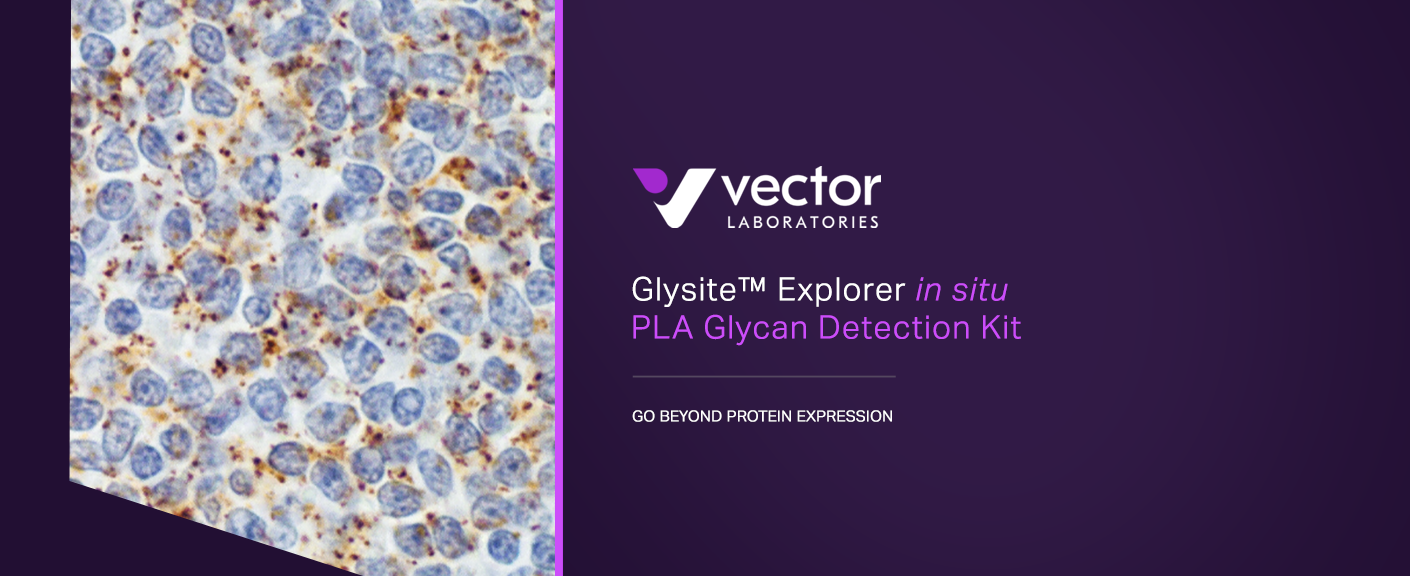 vector
LABORATORIES

Glysite™ Explorer in situ
PLA Glycan Detection Kit

GO BEYOND PROTEIN EXPRESSION